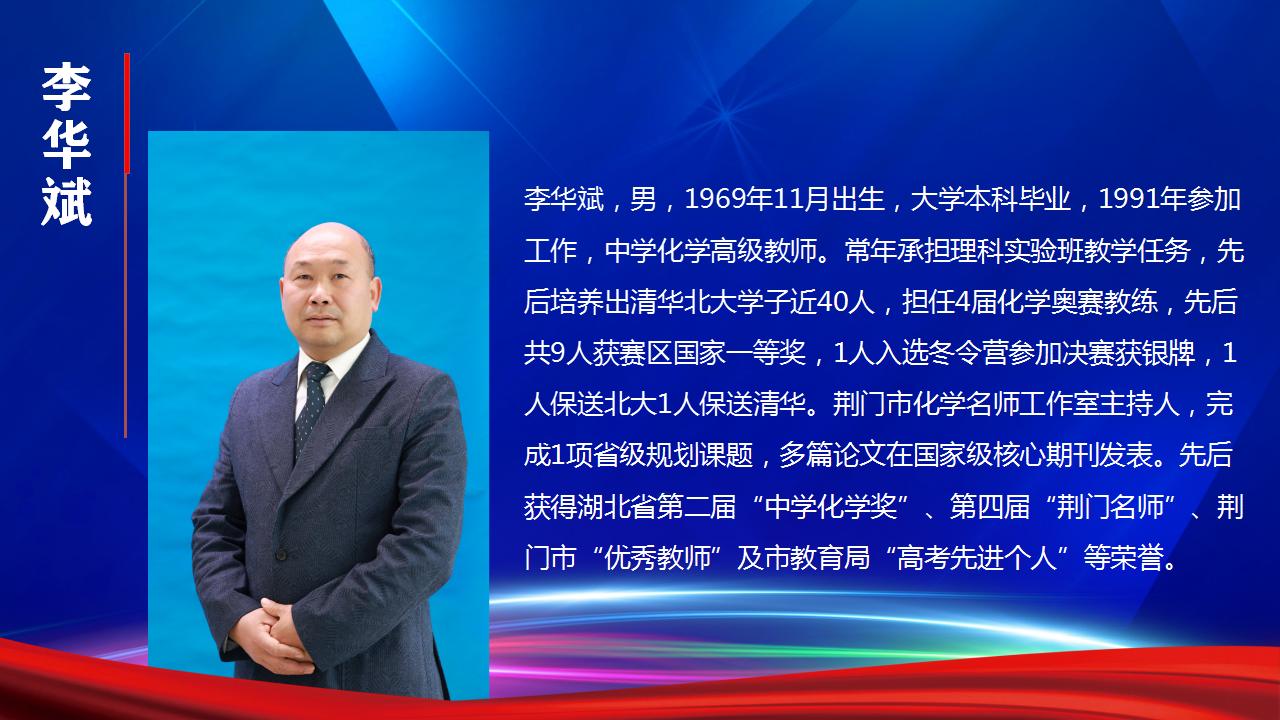 李华斌

李华斌，男，1969年11月出生，大学本科毕业，1991年参加工作，中学化学高级教师。常年承担理科实验班教学任务，先后培养出清华北大学子近40人，担任4届化学奥赛教练，先后共9人获赛区国家一等奖，1人入选冬令营参加决赛获银牌，1人保送北大1人保送清华。荆门市化学名师工作室主持人，完成1项省级规划课题，多篇论文在国家级核心期刊发表。先后获得湖北省第二届“中学化学奖”、第四届“荆门名师”、荆门市“优秀教师”及市教育局“高考先进个人”等荣誉。